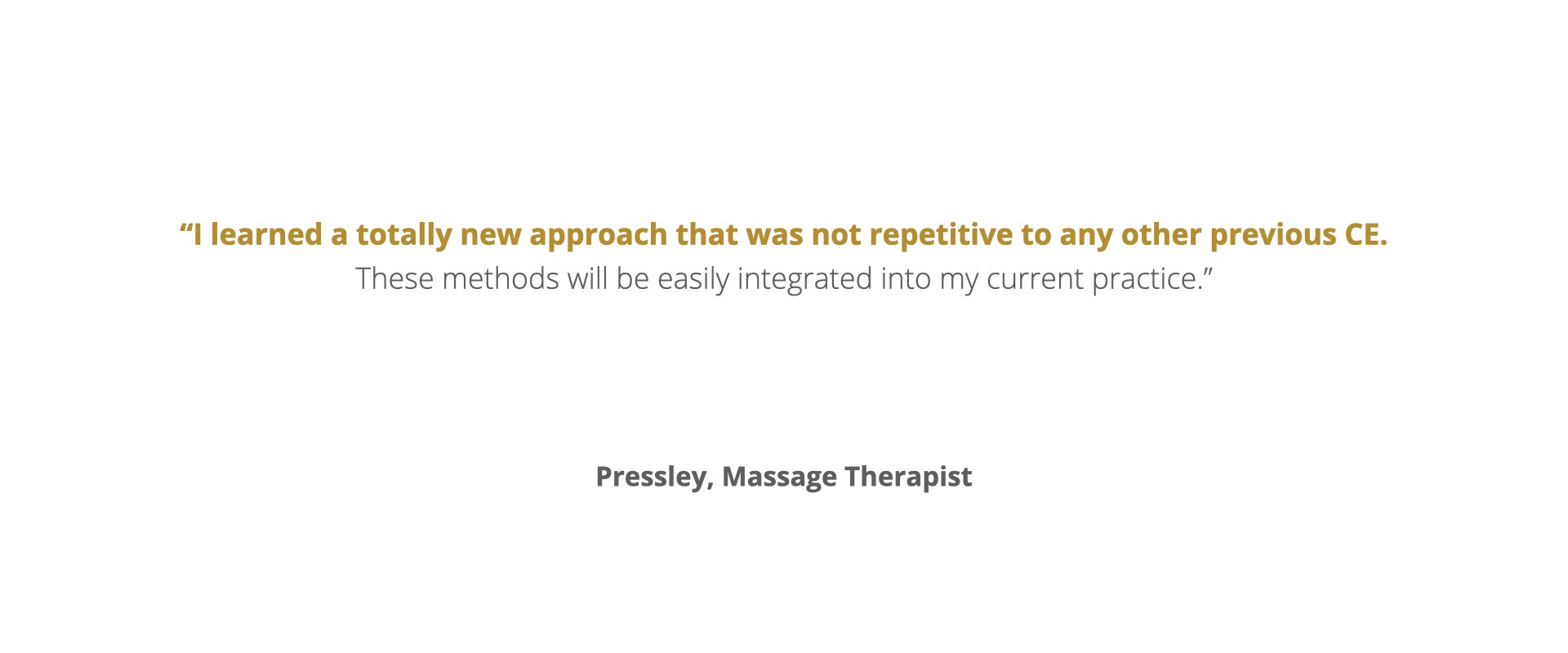 “I learned a totally new approach that was not repetitive to any other previous CE.
These methods will be easily integrated into my current practice.”

Pressley, Massage Therapist